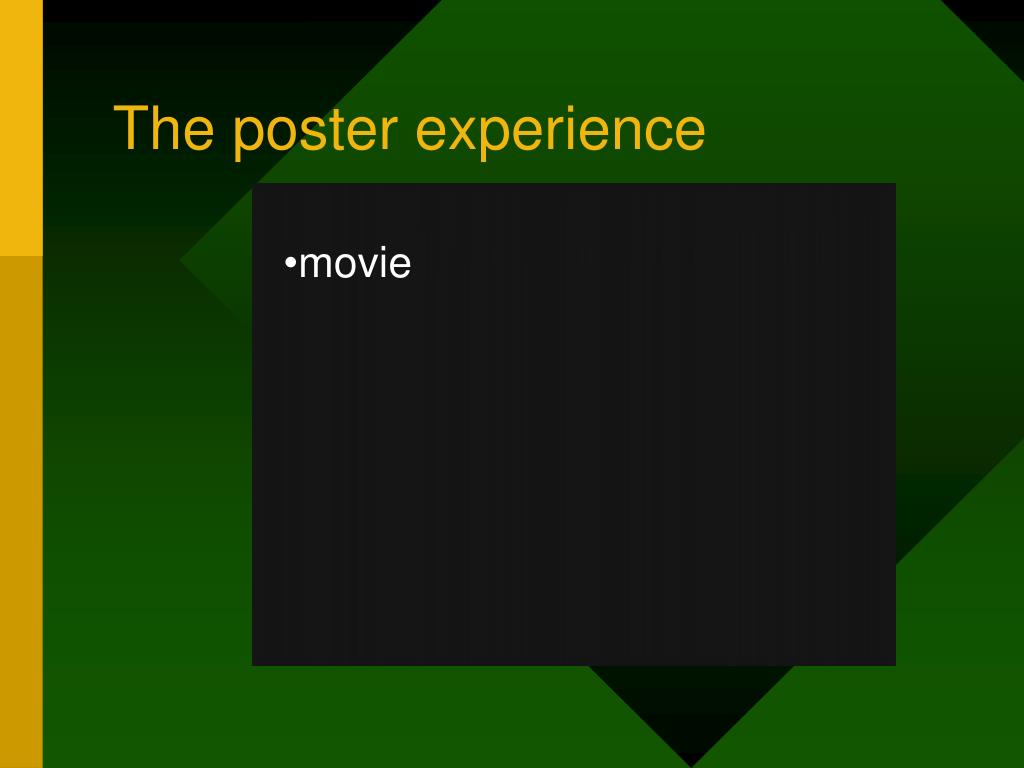 The poster experience

•movie